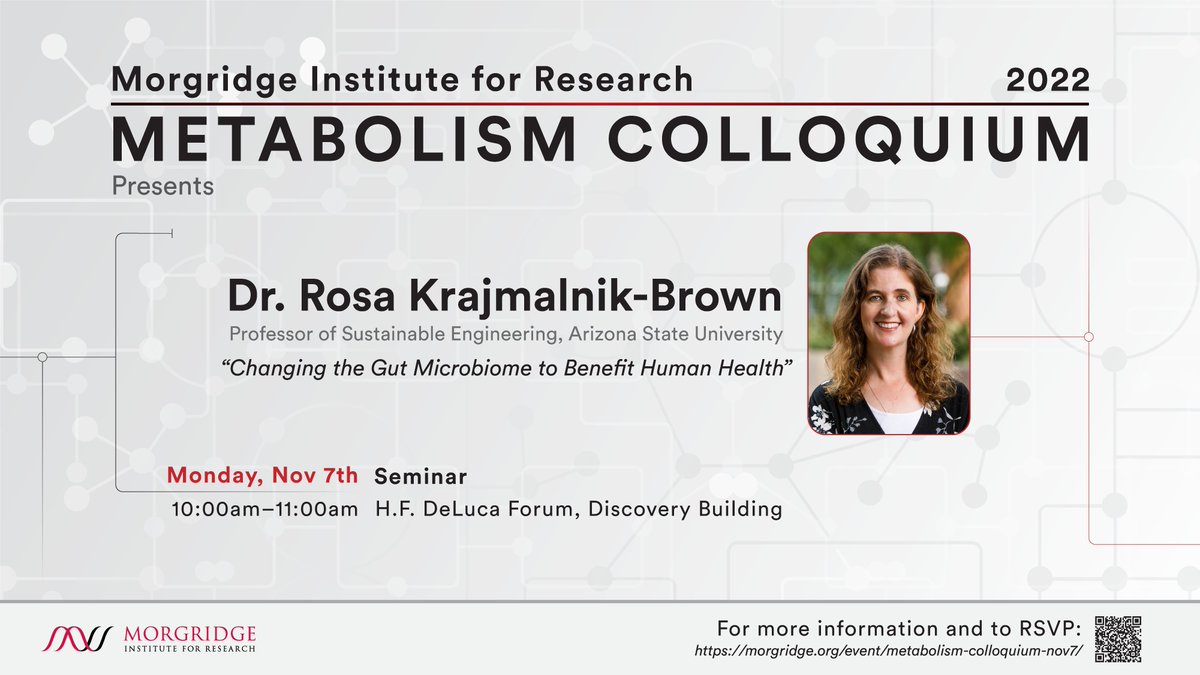 Morgridge Institute for Research 2022
METABOLISM COLLOQUIUM
Presents

Dr. Rosa Krajmalnik-Brown
Professor of Sustainable Engineering, Arizona State University
"Changing the Gut Microbiome to Benefit Human Health"

Monday, Nov 7th Seminar
10:00am–11:00am H.F. DeLuca Forum, Discovery Building

MORGRIDGE
INSTITUTE FOR RESEARCH

For more information and to RSVP:
https://morgridge.org/event/metabolism-colloquium-nov7/